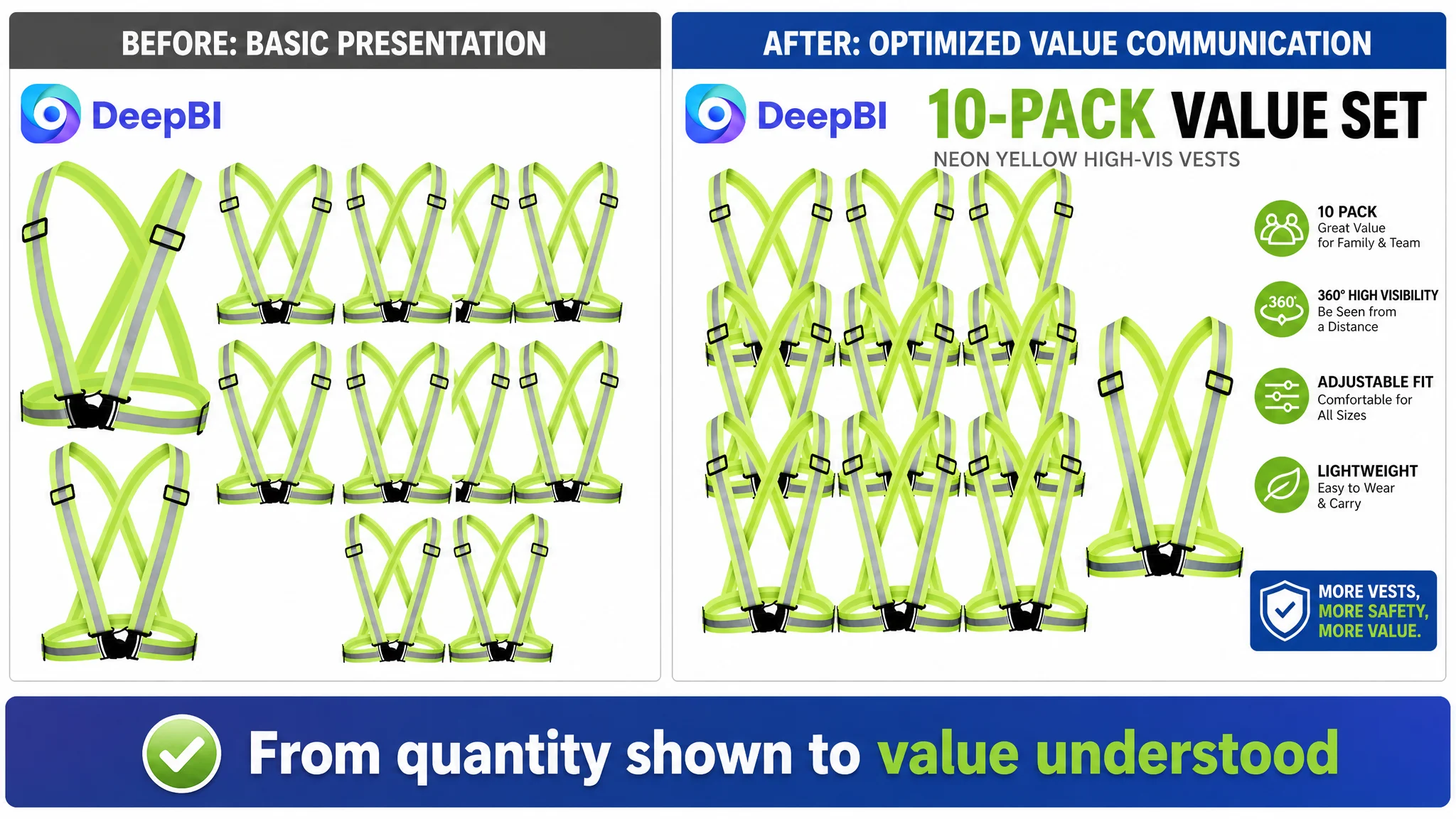 BEFORE: BASIC PRESENTATION

DeepBI

AFTER: OPTIMIZED VALUE COMMUNICATION

DeepBI

10-PACK VALUE SET

NEON YELLOW HIGH-VIS VESTS

10 PACK
Great Value for Family & Team

360°

360° HIGH VISIBILITY
Be Seen from a Distance

ADJUSTABLE FIT
Comfortable for All Sizes

LIGHTWEIGHT
Easy to Wear & Carry

MORE VESTS, MORE SAFETY, MORE VALUE.

From quantity shown to value understood